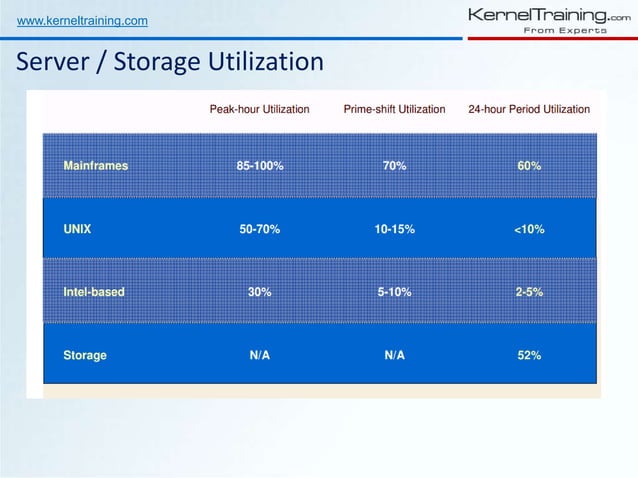 www.kerneltraining.com

KernelTraining.com
From Experts

Server / Storage Utilization

| | Peak-hour Utilization | Prime-shift Utilization | 24-hour Period Utilization |
|---|---|---|---|
| Mainframes | 85-100% | 70% | 60% |
| UNIX | 50-70% | 10-15% | <10% |
| Intel-based | 30% | 5-10% | 2-5% |
| Storage | N/A | N/A | 52% |